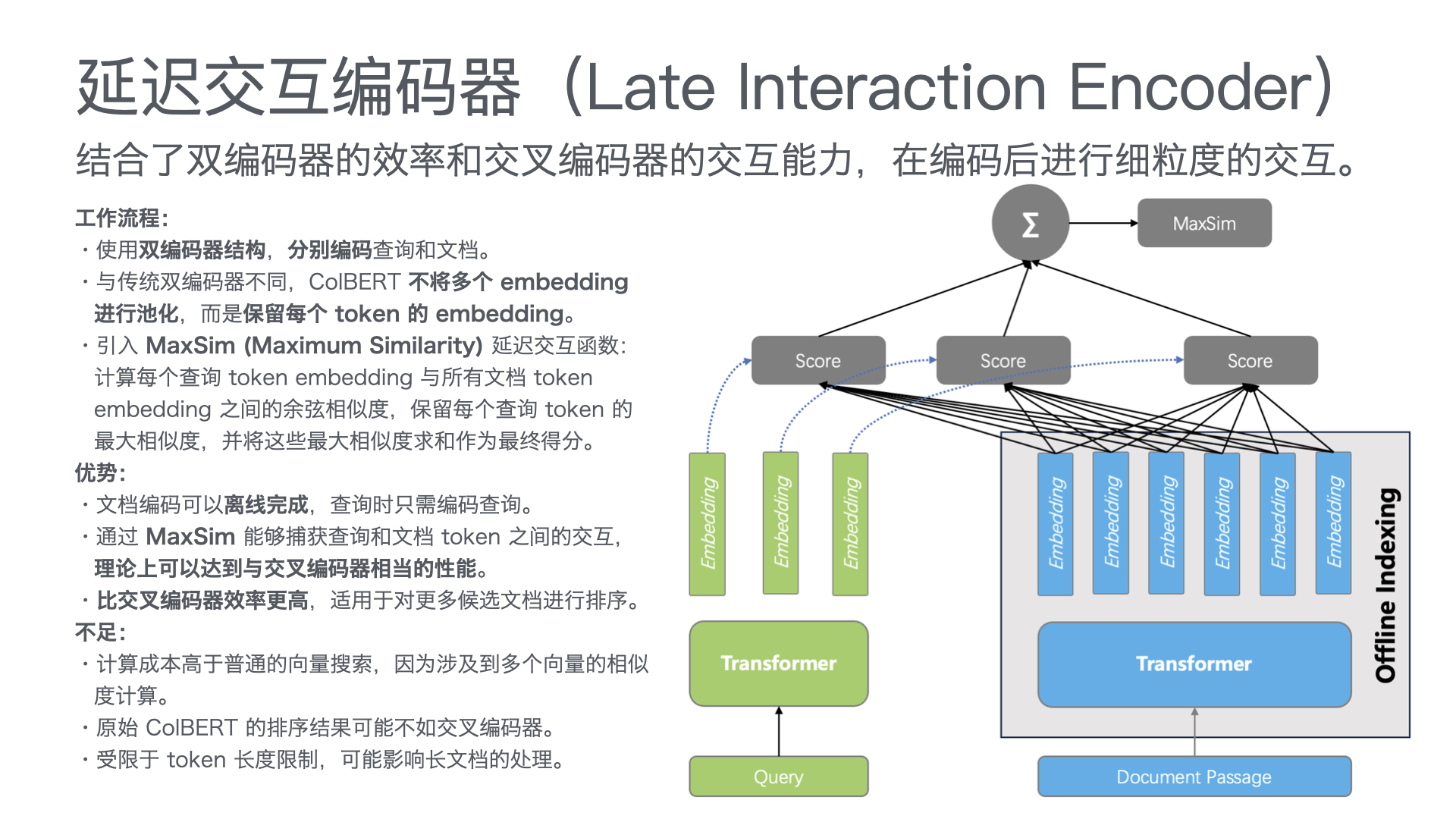 延迟交互编码器（Late Interaction Encoder）

结合了双编码器的效率和交叉编码器的交互能力，在编码后进行细粒度的交互。

工作流程：
· 使用双编码器结构，分别编码查询和文档。
· 与传统双编码器不同，ColBERT 不将多个 embedding 进行池化，而是保留每个 token 的 embedding。
· 引入 MaxSim (Maximum Similarity) 延迟交互函数：计算每个查询 token embedding 与所有文档 token embedding 之间的余弦相似度，保留每个查询 token 的最大相似度，并将这些最大相似度求和作为最终得分。
优势：
· 文档编码可以离线完成，查询时只需编码查询。
· 通过 MaxSim 能够捕获查询和文档 token 之间的交互，理论上可以达到与交叉编码器相当的性能。
· 比交叉编码器效率更高，适用于对更多候选文档进行排序。
不足：
· 计算成本高于普通的向量搜索，因为涉及到多个向量的相似度计算。
· 原始 ColBERT 的排序结果可能不如交叉编码器。
· 受限于 token 长度限制，可能影响长文档的处理。

Σ
MaxSim
Score
Score
Score
Embedding
Embedding
Embedding
Embedding
Embedding
Embedding
Embedding
Embedding
Embedding
Offline Indexing
Transformer
Transformer
Query
Document Passage